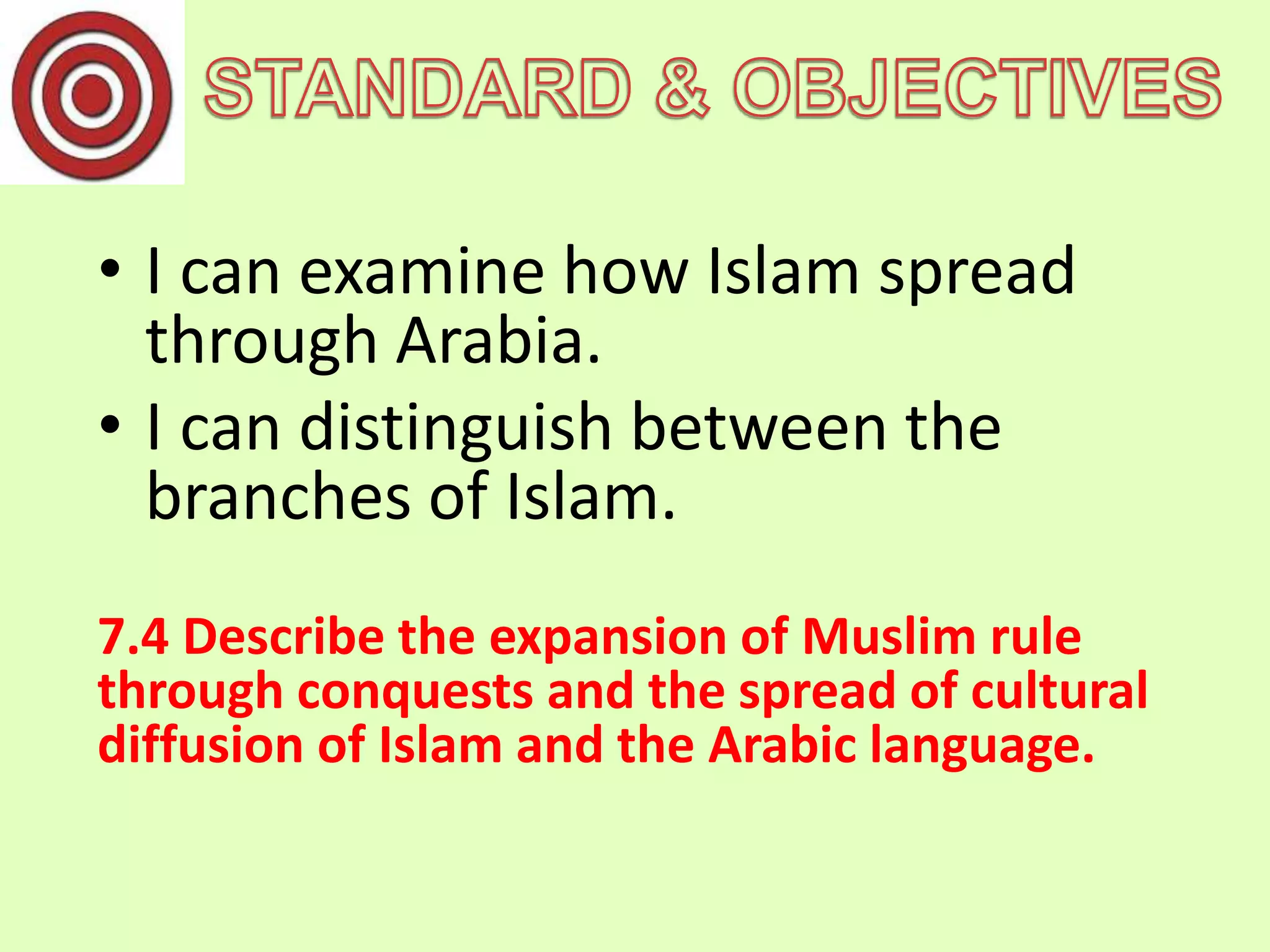 STANDARD & OBJECTIVES

• I can examine how Islam spread through Arabia.
• I can distinguish between the branches of Islam.

7.4 Describe the expansion of Muslim rule through conquests and the spread of cultural diffusion of Islam and the Arabic language.